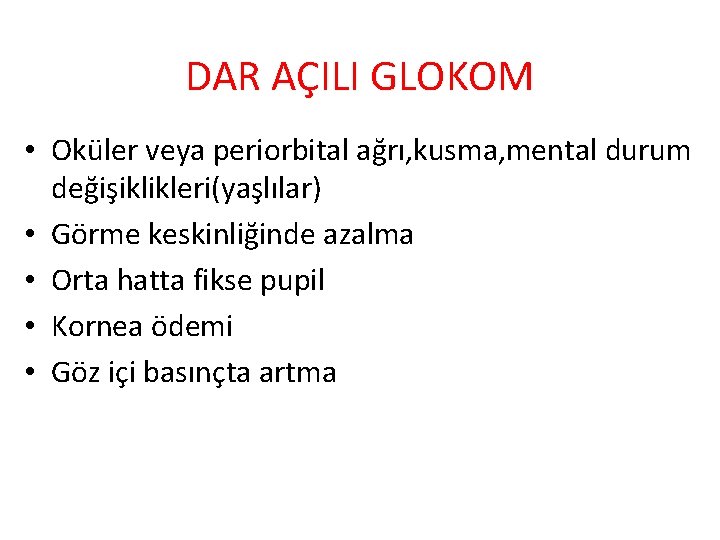 DAR AÇILI GLOKOM

• Oküler veya periorbital ağrı,kusma,mental durum değişiklikleri(yaşlılar)
• Görme keskinliğinde azalma
• Orta hatta fikse pupil
• Kornea ödemi
• Göz içi basınçta artma